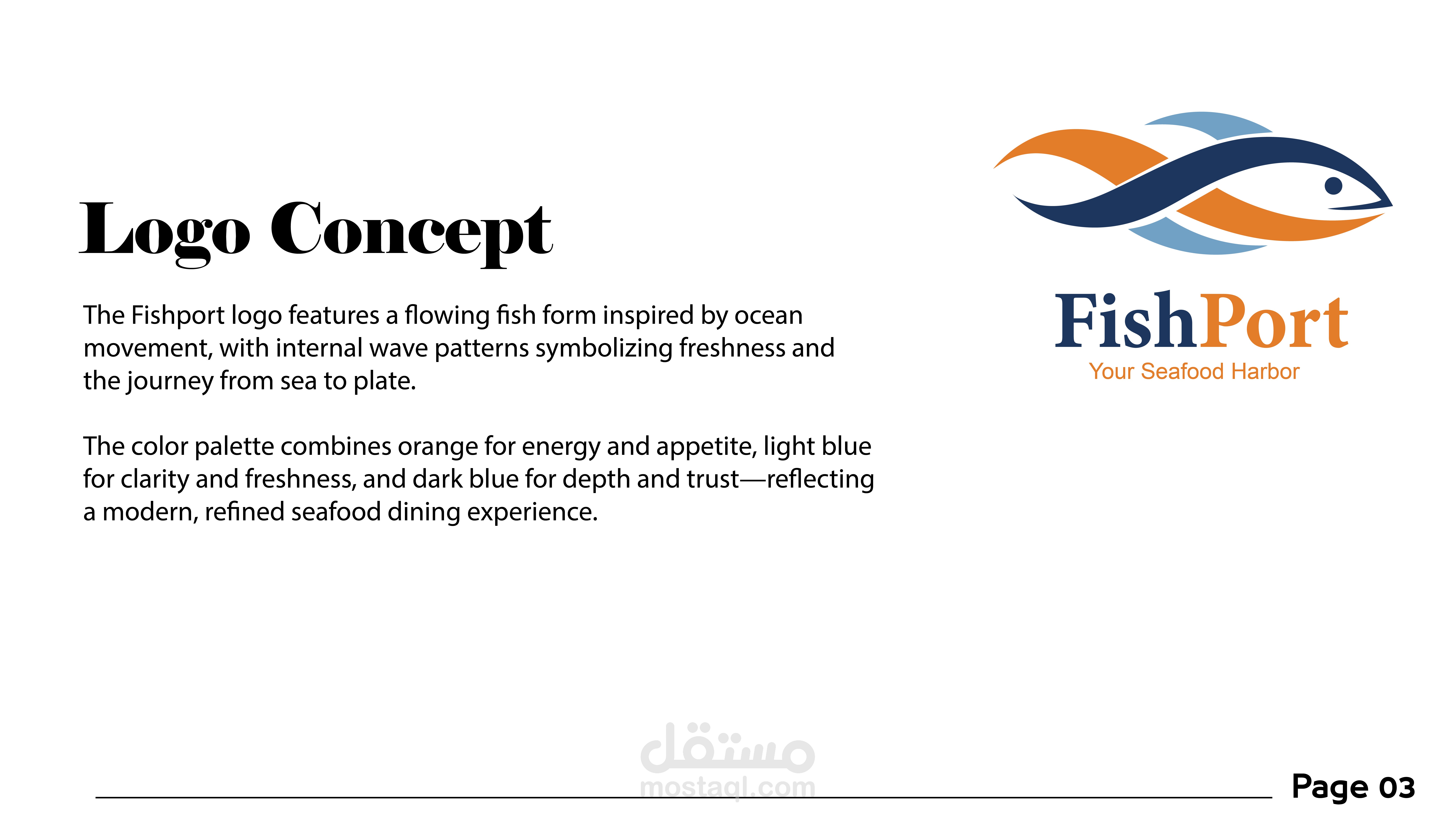 Logo Concept

The Fishport logo features a flowing fish form inspired by ocean movement, with internal wave patterns symbolizing freshness and the journey from sea to plate.

The color palette combines orange for energy and appetite, light blue for clarity and freshness, and dark blue for depth and trust—reflecting a modern, refined seafood dining experience.

FishPort
Your Seafood Harbor

مستقل
mostaql.com

Page 03